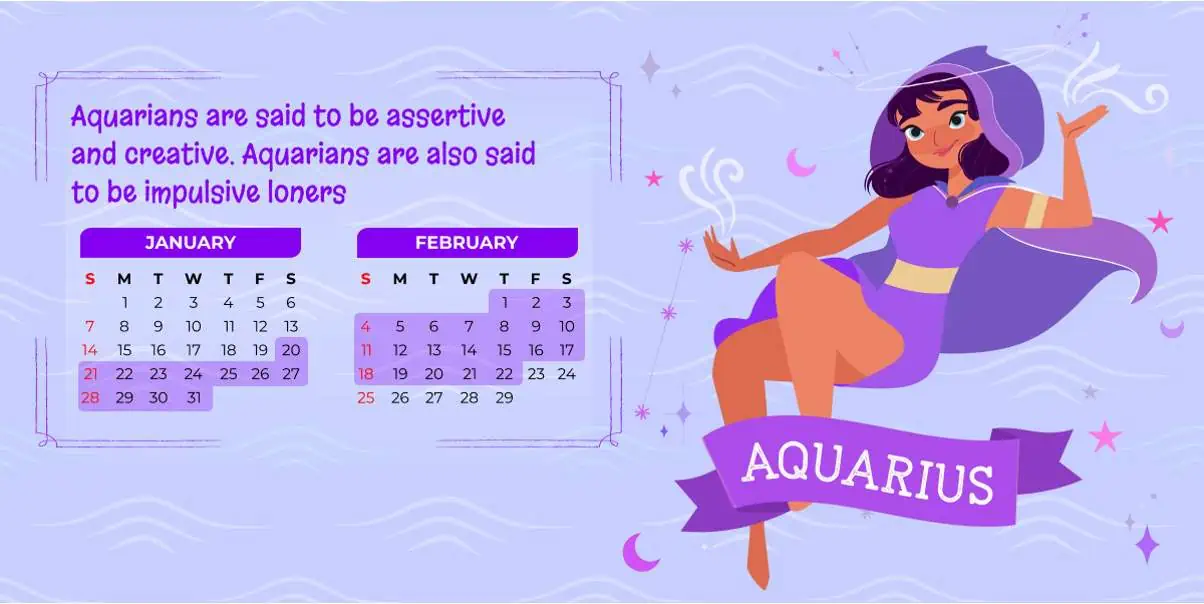 Aquarians are said to be assertive and creative. Aquarians are also said to be impulsive loners

JANUARY

| S | M | T | W | T | F | S |
|---|---|---|---|---|---|---|
| | 1 | 2 | 3 | 4 | 5 | 6 |
| 7 | 8 | 9 | 10 | 11 | 12 | 13 |
| 14 | 15 | 16 | 17 | 18 | 19 | 20 |
| 21 | 22 | 23 | 24 | 25 | 26 | 27 |
| 28 | 29 | 30 | 31 | | | |

FEBRUARY

| S | M | T | W | T | F | S |
|---|---|---|---|---|---|---|
| | | | | 1 | 2 | 3 |
| 4 | 5 | 6 | 7 | 8 | 9 | 10 |
| 11 | 12 | 13 | 14 | 15 | 16 | 17 |
| 18 | 19 | 20 | 21 | 22 | 23 | 24 |
| 25 | 26 | 27 | 28 | 29 | | |

AQUARIUS